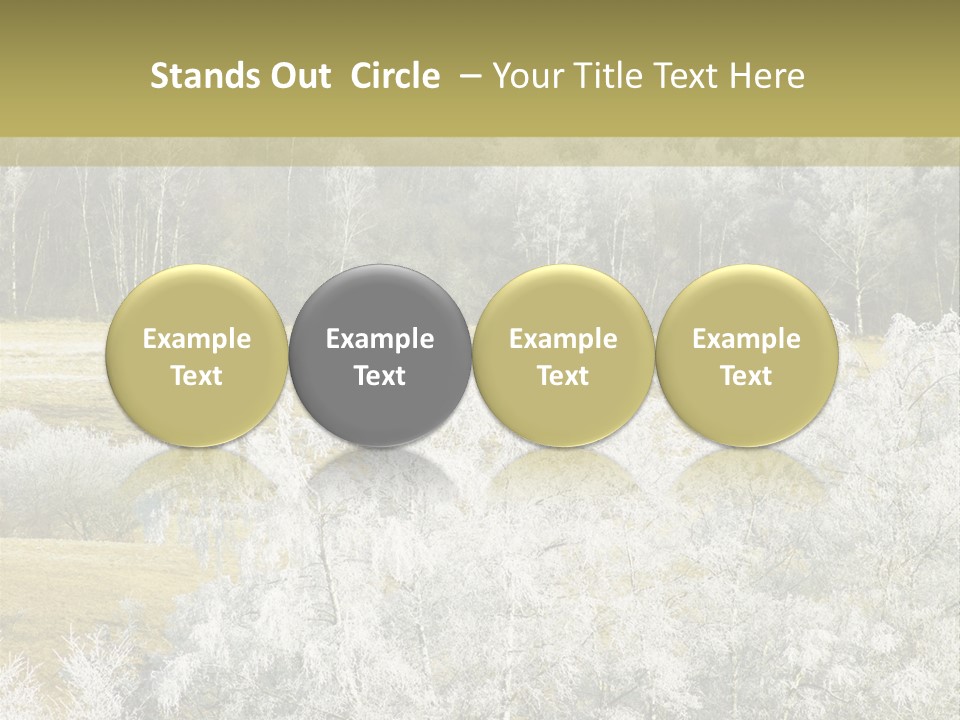 Stands Out Circle – Your Title Text Here

Example Text

Example Text

Example Text

Example Text